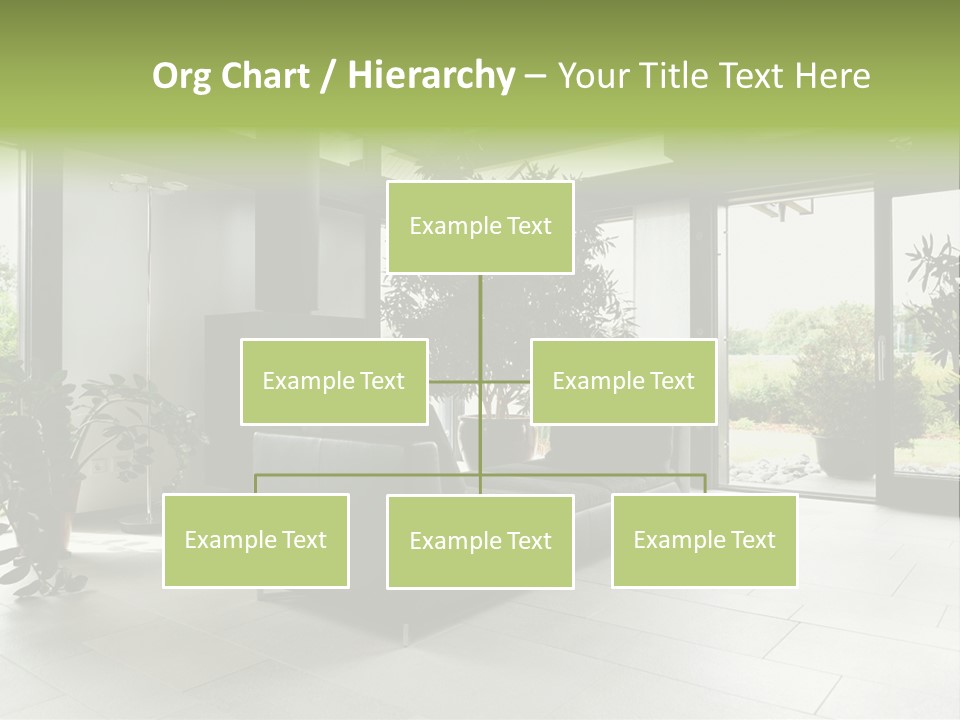 Org Chart / Hierarchy – Your Title Text Here

Example Text

Example Text

Example Text

Example Text

Example Text

Example Text